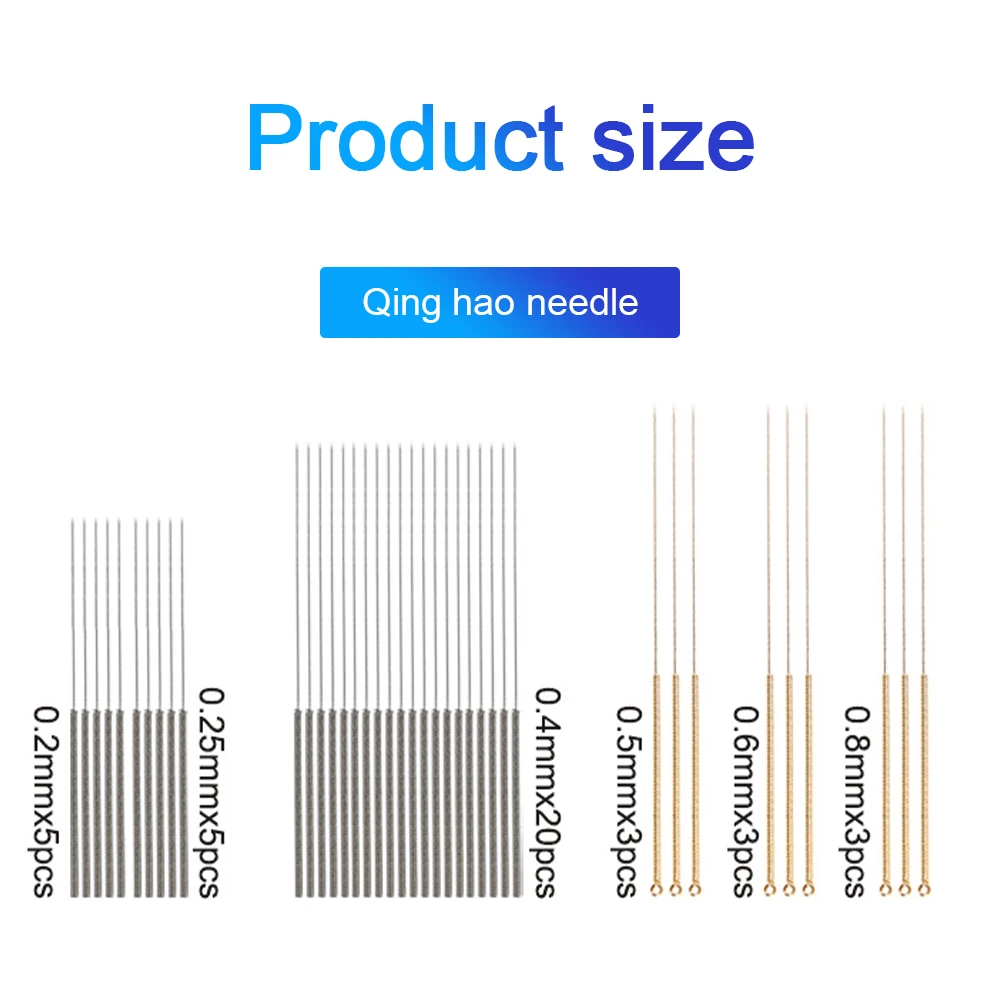 Product size

Qing hao needle

0.2mmx5pcs

0.25mmx5pcs

0.4mmx20pcs

0.5mmx3pcs

0.6mmx3pcs

0.8mmx3pcs